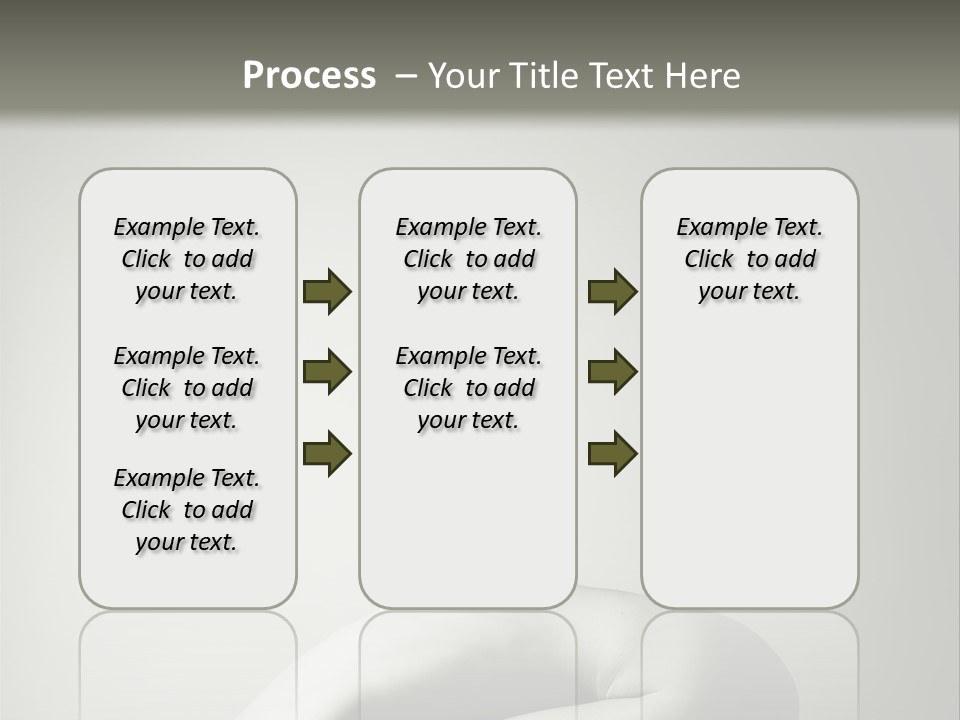 Process – Your Title Text Here

Example Text. Click to add your text.

Example Text. Click to add your text.

Example Text. Click to add your text.

Example Text. Click to add your text.

Example Text. Click to add your text.

Example Text. Click to add your text.